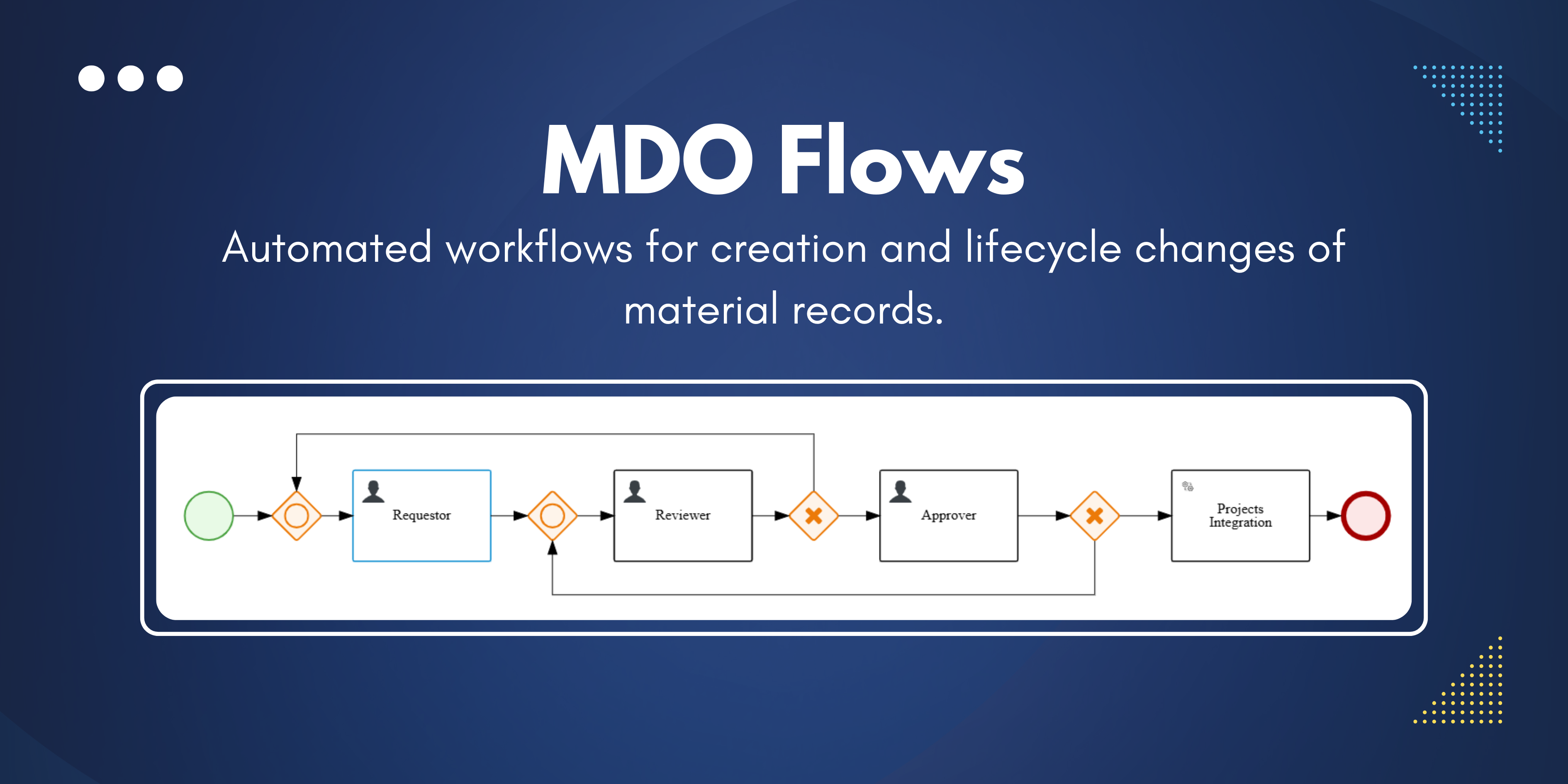 MDO Flows

Automated workflows for creation and lifecycle changes of material records.

Requestor

Reviewer

Approver

Projects Integration